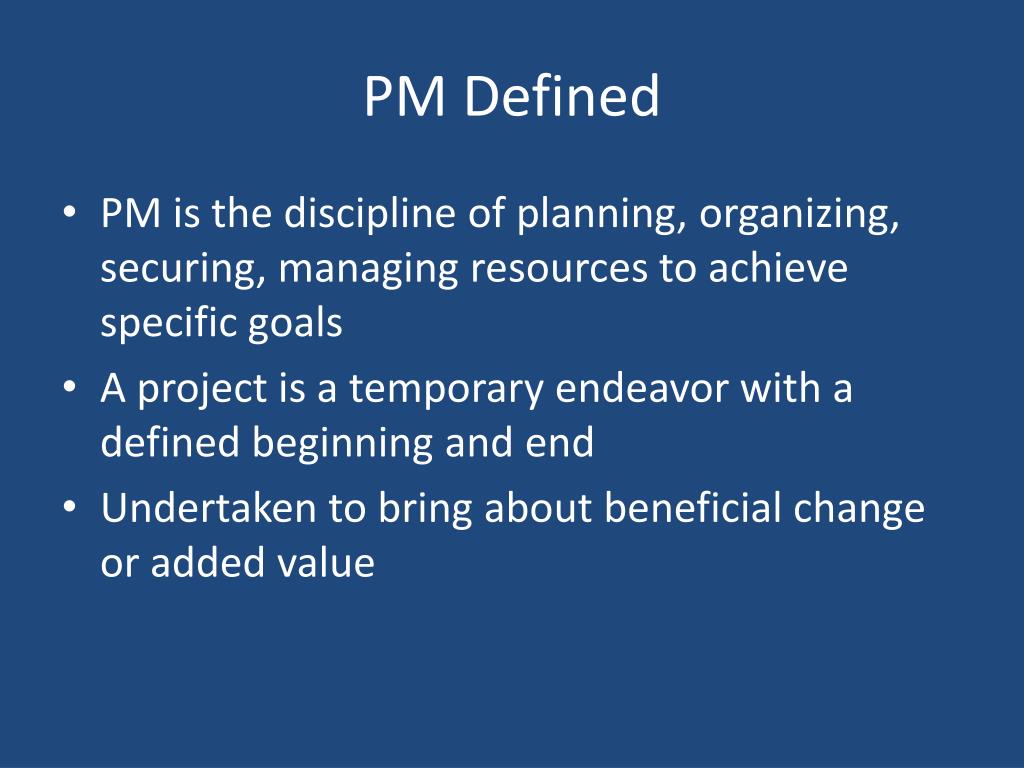 PM Defined

• PM is the discipline of planning, organizing, securing, managing resources to achieve specific goals
• A project is a temporary endeavor with a defined beginning and end
• Undertaken to bring about beneficial change or added value